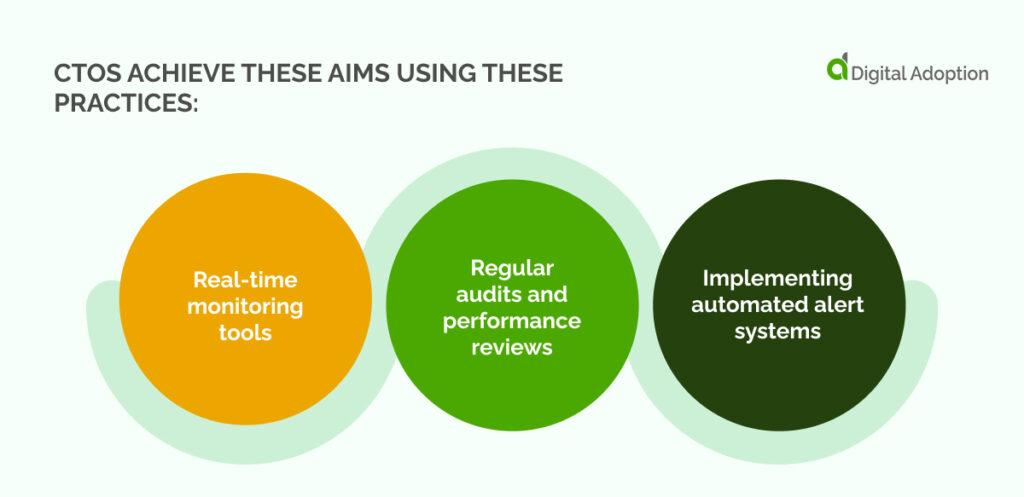 CTOS ACHIEVE THESE AIMS USING THESE PRACTICES:

Digital Adoption

Real-time monitoring tools

Regular audits and performance reviews

Implementing automated alert systems